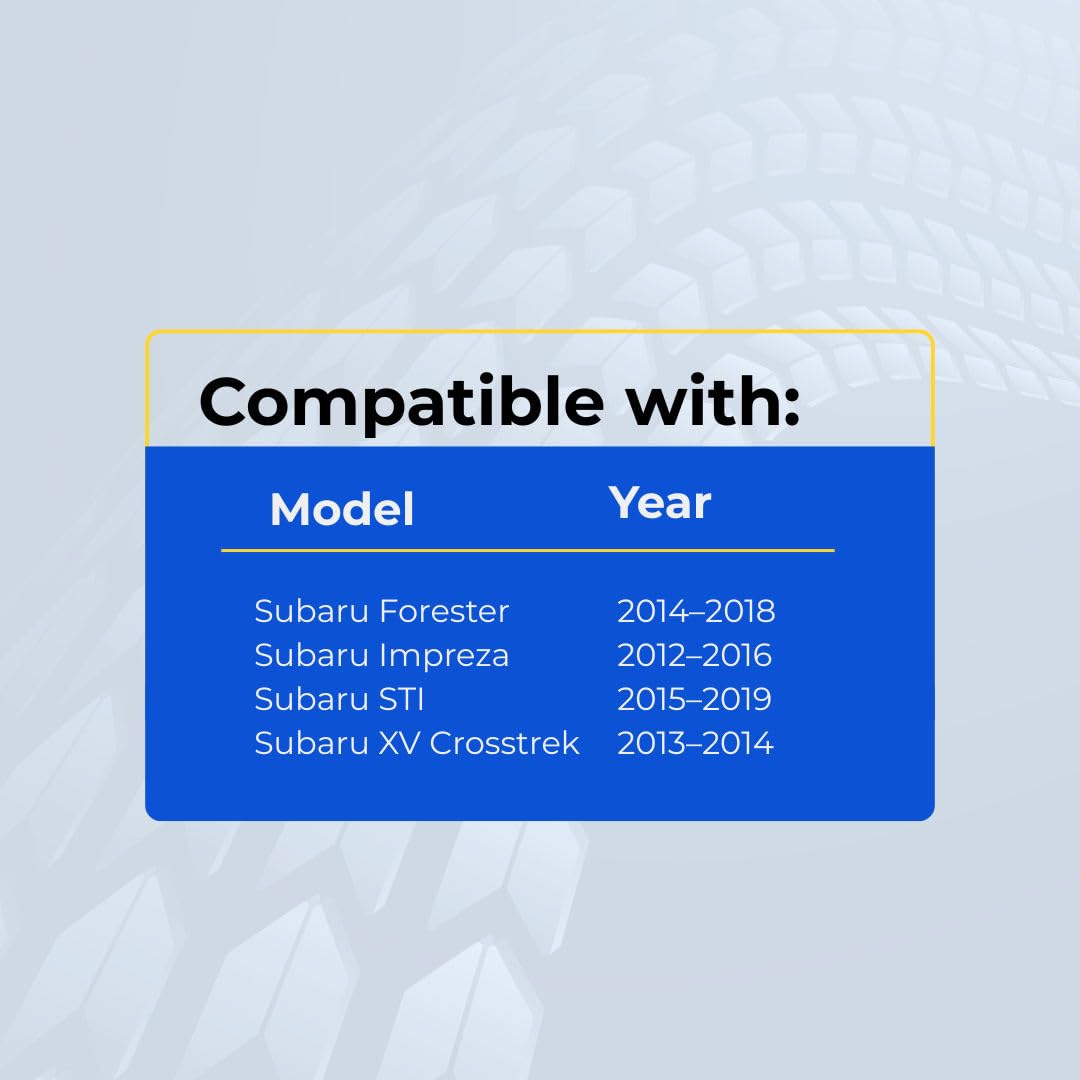 Compatible with:

| Model | Year |
|---|---|
| Subaru Forester | 2014–2018 |
| Subaru Impreza | 2012–2016 |
| Subaru STI | 2015–2019 |
| Subaru XV Crosstrek | 2013–2014 |